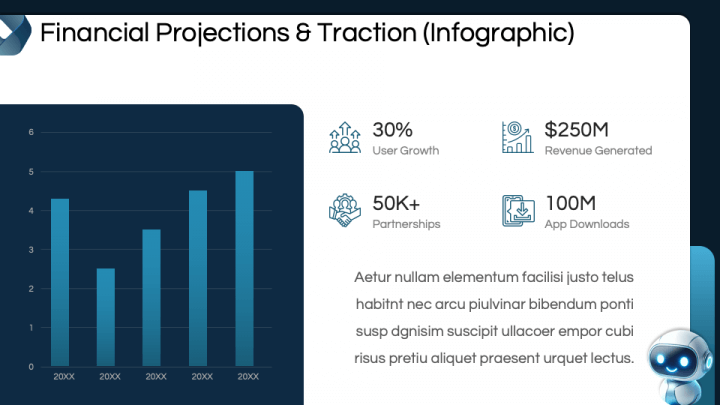 Financial Projections & Traction (Infographic)

6
5
4
3
2
1
0
20XX 20XX 20XX 20XX 20XX

30%
User Growth

$250M
Revenue Generated

50K+
Partnerships

100M
App Downloads

Aetur nullam elementum facilisi justo telus habitnt nec arcu piulvinar bibendum ponti susp dgnisim suscipit ullacoer empor cubi risus pretiu aliquet praesent urquet lectus.